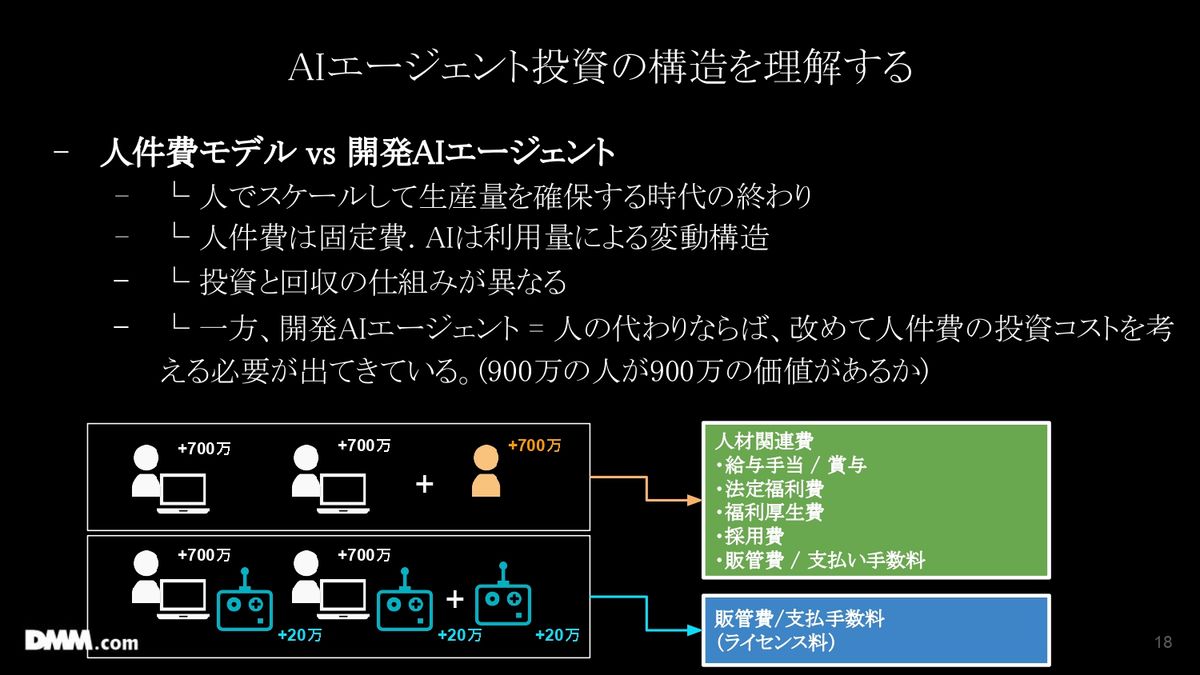 AIエージェント投資の構造を理解する

- 人件費モデル vs 開発AIエージェント

- └ 人でスケールして生産量を確保する時代の終わり

- └ 人件費は固定費. AIは利用量による変動構造

- └ 投資と回収の仕組みが異なる

- └ 一方、開発AIエージェント = 人の代わりならば、改めて人件費の投資コストを考える必要が出てきている。(900万の人が900万の価値があるか)

+700万 +700万 + +700万

+700万 +700万 +

+20万 +20万 +20万

人材関連費
・給与手当 / 賞与
・法定福利費
・福利厚生費
・採用費
・販管費 / 支払い手数料

販管費/支払手数料
(ライセンス料)

DMM.com

18